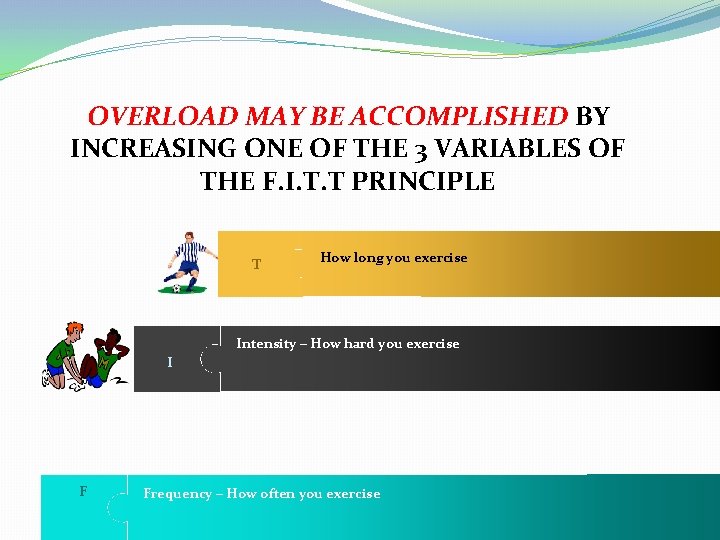 OVERLOAD MAY BE ACCOMPLISHED BY INCREASING ONE OF THE 3 VARIABLES OF THE F.I.T.T PRINCIPLE

T

How long you exercise

I

Intensity – How hard you exercise

F

Frequency – How often you exercise